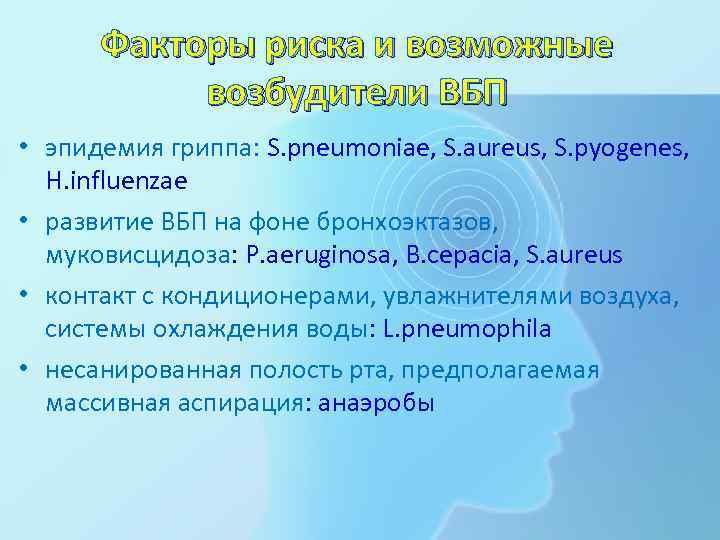 Факторы риска и возможные возбудители ВБП

• эпидемия гриппа: S.pneumoniae, S.aureus, S.pyogenes, H.influenzae

• развитие ВБП на фоне бронхоэктазов, муковисцидоза: P.aeruginosa, B.cepacia, S.aureus

• контакт с кондиционерами, увлажнителями воздуха, системы охлаждения воды: L.pneumophila

• несанированная полость рта, предполагаемая массивная аспирация: анаэробы